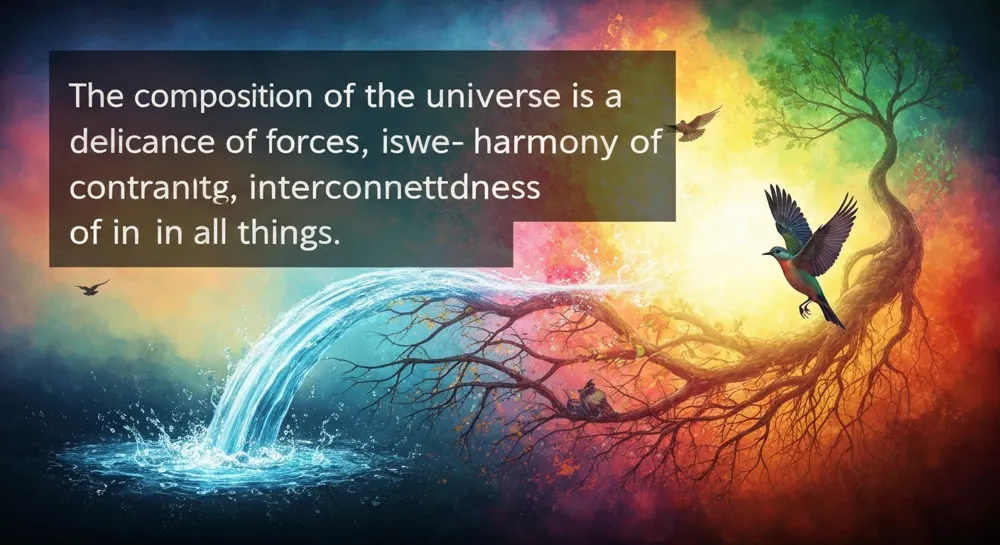 The composition of the universe is a delicance of forces, iswe- harmony of contranıtg, interconnettdness of in in all things.